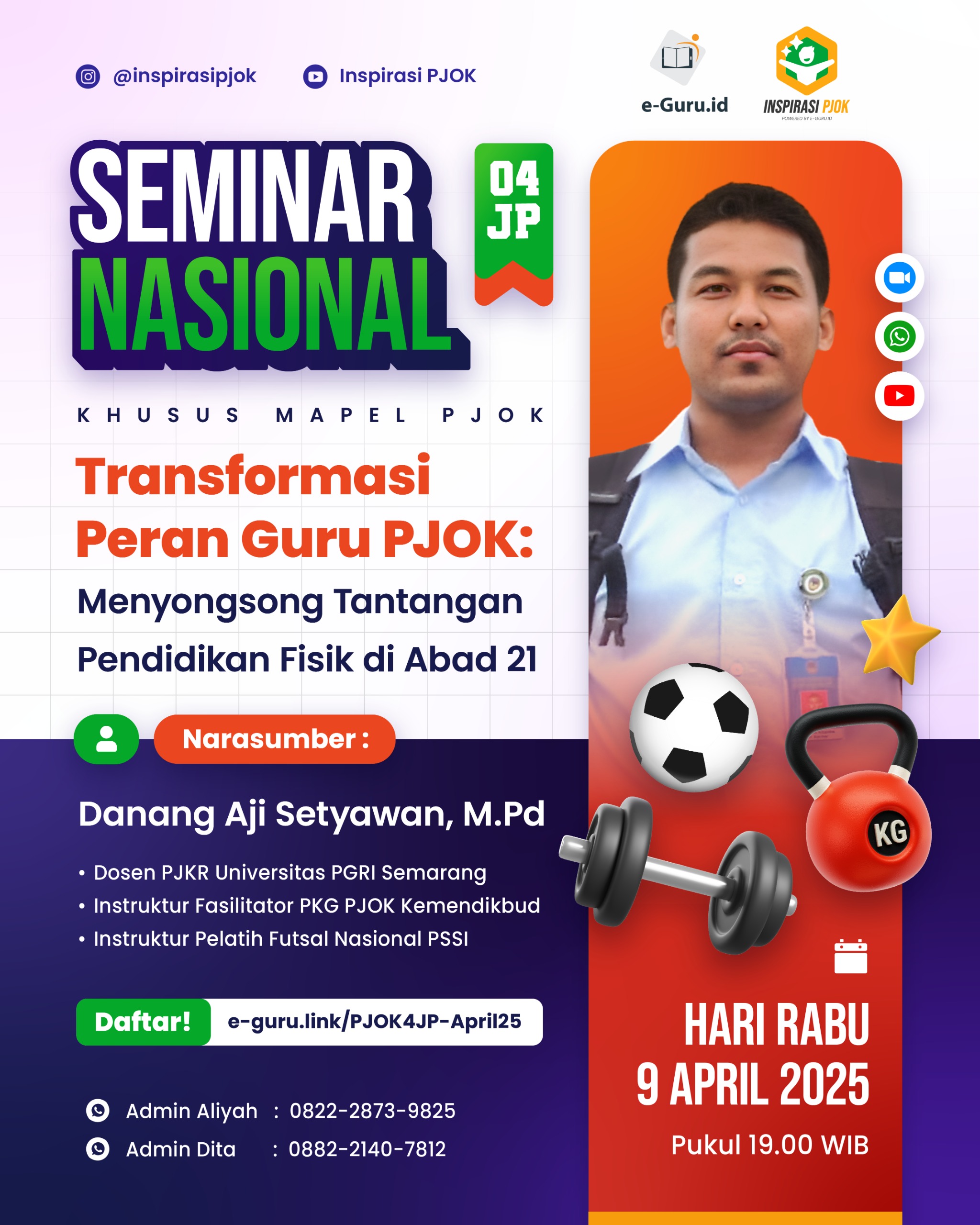 @inspirasipjok Inspirasi PJOK

e-Guru.id INSPIRASI PJOK POWERED BY E-GURU.ID

SEMINAR NASIONAL

04 JP

KHUSUS MAPEL PJOK

Transformasi Peran Guru PJOK:

Menyongsong Tantangan Pendidikan Fisik di Abad 21

Narasumber :

Danang Aji Setyawan, M.Pd

• Dosen PJKR Universitas PGRI Semarang
• Instruktur Fasilitator PKG PJOK Kemendikbud
• Instruktur Pelatih Futsal Nasional PSSI

Daftar! e-guru.link/PJOK4JP-April25

Admin Aliyah : 0822-2873-9825
Admin Dita : 0882-2140-7812

KG

HARI RABU
9 APRIL 2025
Pukul 19.00 WIB